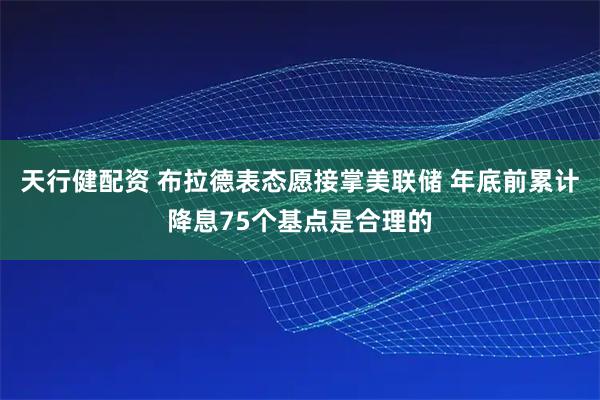 天行健配资 布拉德表态愿接掌美联储 年底前累计降息75个基点是合理的